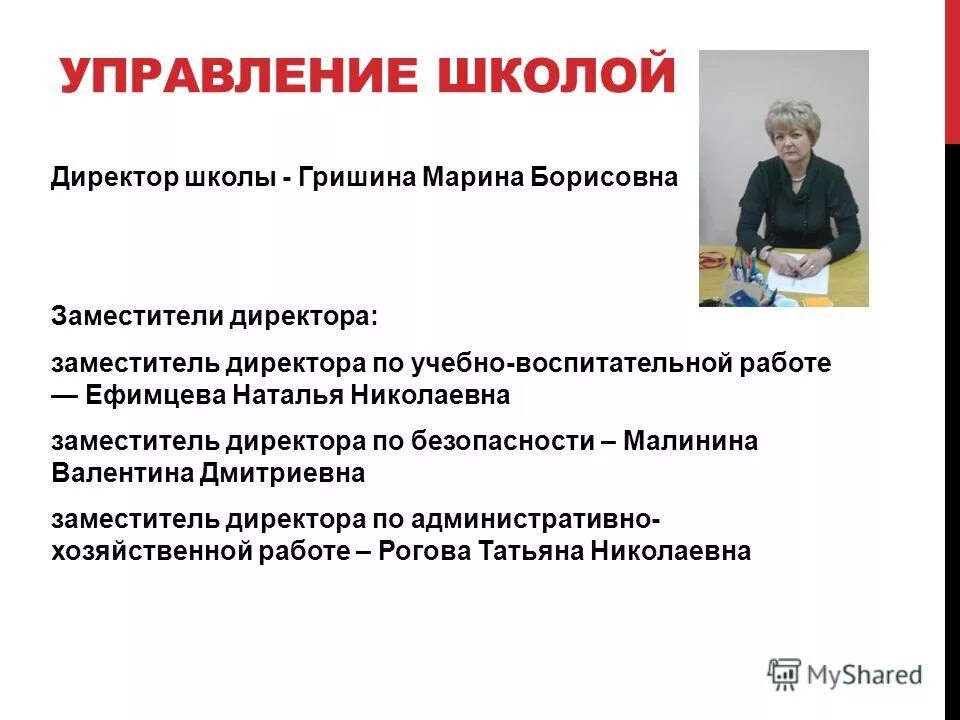 УПРАВЛЕНИЕ ШКОЛОЙ

Директор школы - Гришина Марина Борисовна

Заместители директора:

заместитель директора по учебно-воспитательной работе — Ефимцева Наталья Николаевна

заместитель директора по безопасности – Малинина Валентина Дмитриевна

заместитель директора по административно-хозяйственной работе – Рогова Татьяна Николаевна

MyShared